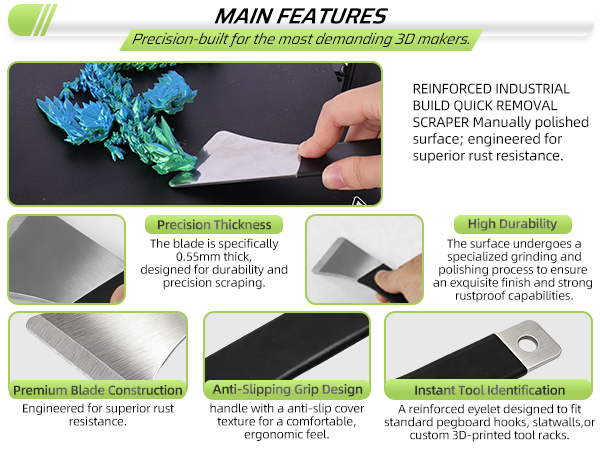 MAIN FEATURES

Precision-built for the most demanding 3D makers.

REINFORCED INDUSTRIAL BUILD QUICK REMOVAL SCRAPER Manually polished surface; engineered for superior rust resistance.

Precision Thickness

The blade is specifically 0.55mm thick, designed for durability and precision scraping.

High Durability

The surface undergoes a specialized grinding and polishing process to ensure an exquisite finish and strong rustproof capabilities.

Premium Blade Construction

Engineered for superior rust resistance.

Anti-Slipping Grip Design

handle with a anti-slip cover texture for a comfortable, ergonomic feel.

Instant Tool Identification

A reinforced eyelet designed to fit standard pegboard hooks, slatwalls,or custom 3D-printed tool racks.